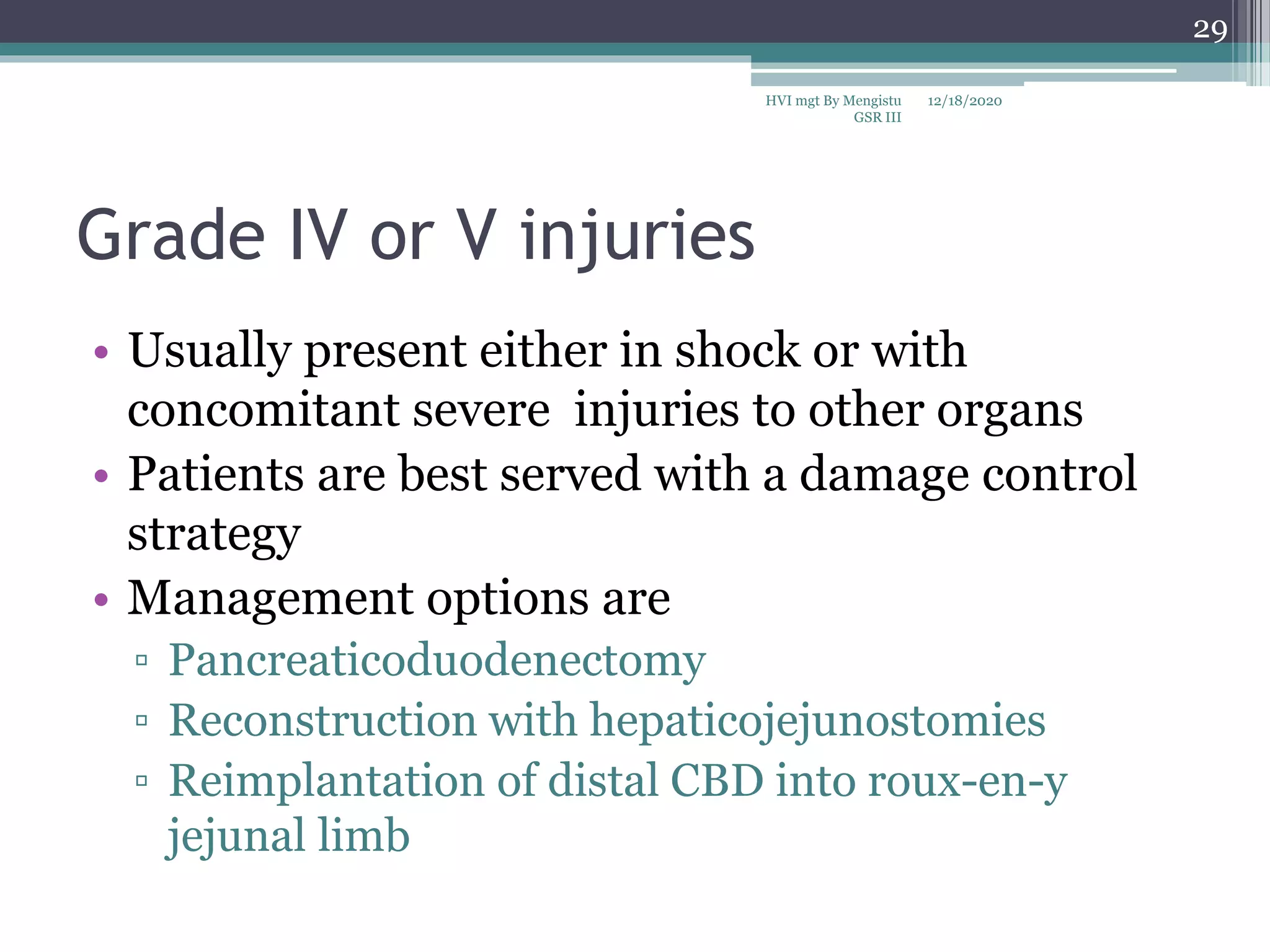 29

HVI mgt By Mengistu GSR III

12/18/2020

Grade IV or V injuries

• Usually present either in shock or with concomitant severe injuries to other organs
• Patients are best served with a damage control strategy
• Management options are
▫ Pancreaticoduodenectomy
▫ Reconstruction with hepaticojejunostomies
▫ Reimplantation of distal CBD into roux-en-y jejunal limb